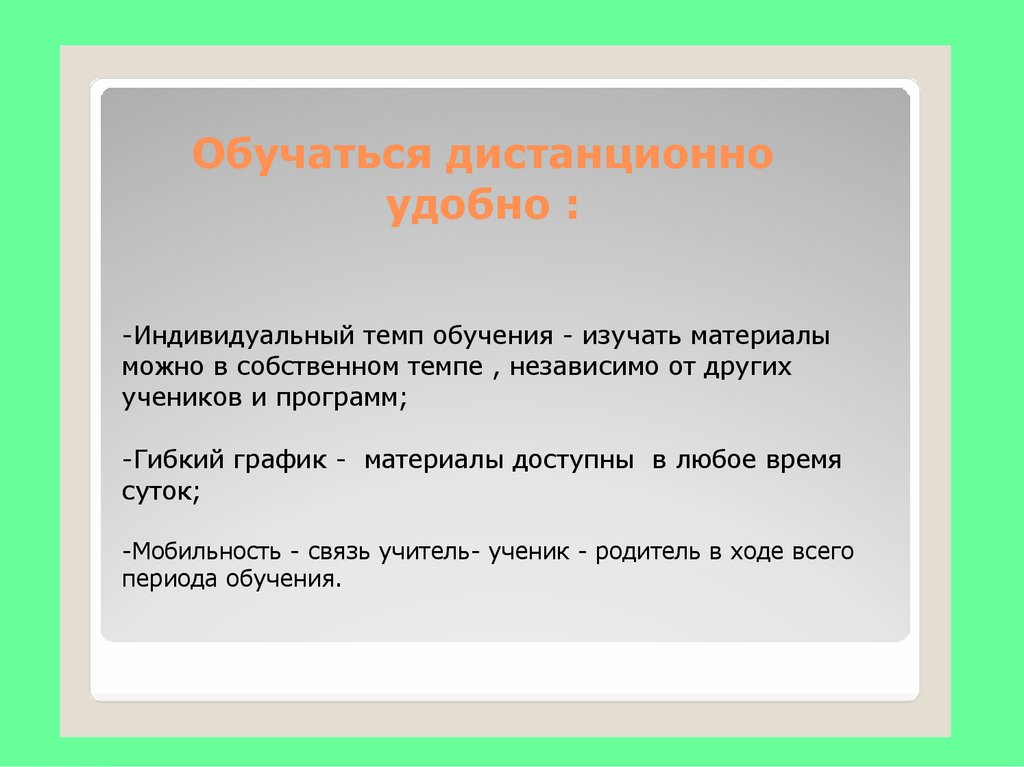 Обучаться дистанционно удобно :

-Индивидуальный темп обучения - изучать материалы можно в собственном темпе , независимо от других учеников и программ;

-Гибкий график - материалы доступны в любое время суток;

-Мобильность - связь учитель- ученик - родитель в ходе всего периода обучения.